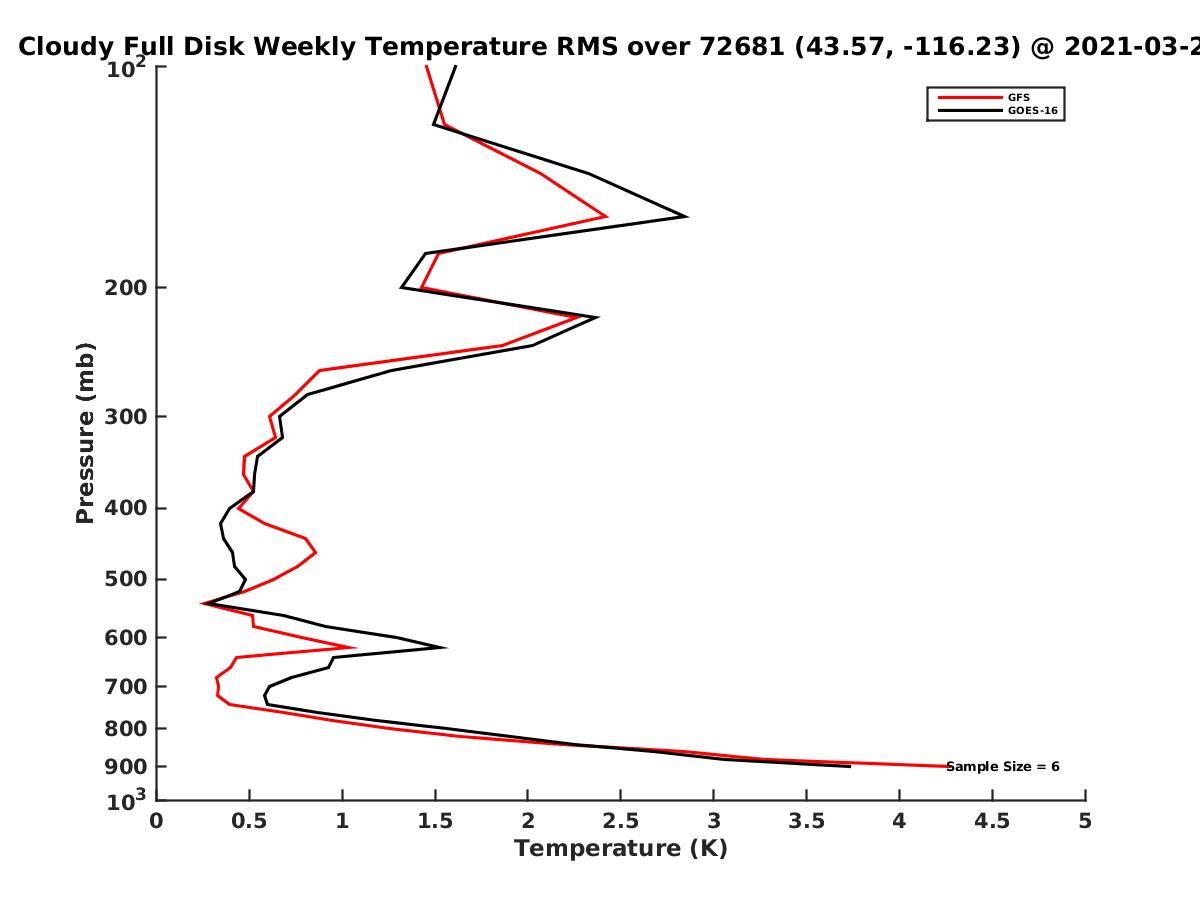 Cloudy Full Disk Weekly Temperature RMS over 72681 (43.57, -116.23) @ 2021-03-2

GFS
GOES-16

Pressure (mb)

$10^2$
200
300
400
500
600
700
800
900
$10^3$

Sample Size = 6

0
0.5
1
1.5
2
2.5
3
3.5
4
4.5
5

Temperature (K)